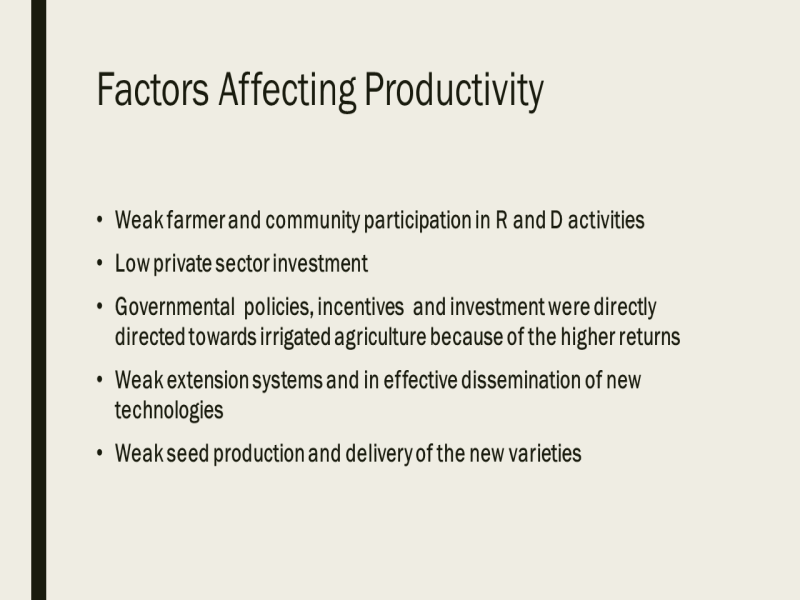 Factors Affecting Productivity

• Weak farmer and community participation in R and D activities

• Low private sector investment

• Governmental policies, incentives and investment were directly directed towards irrigated agriculture because of the higher returns

• Weak extension systems and in effective dissemination of new technologies

• Weak seed production and delivery of the new varieties